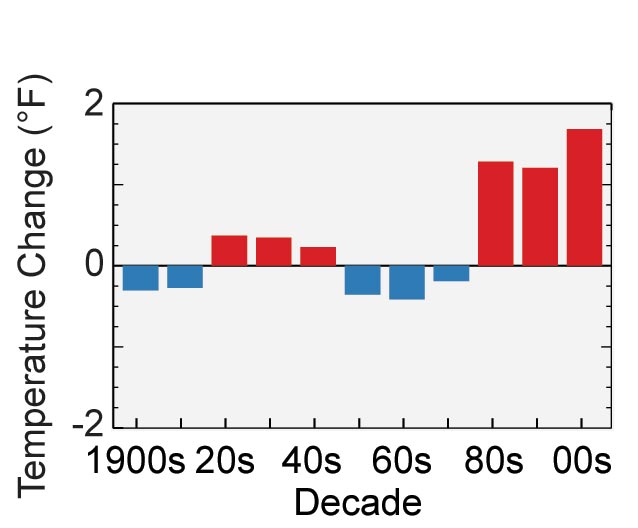 Temperature Change (°F)

2

0

-2

1900s 20s 40s 60s 80s 00s

Decade